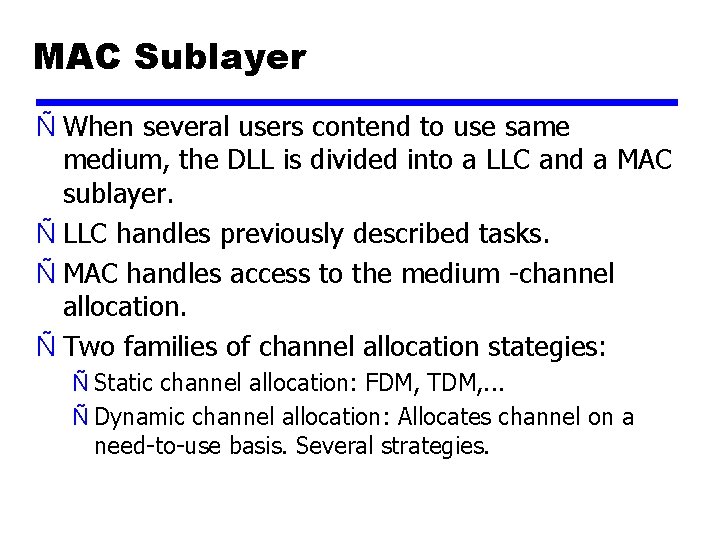 MAC Sublayer

Ñ When several users contend to use same medium, the DLL is divided into a LLC and a MAC sublayer.

Ñ LLC handles previously described tasks.

Ñ MAC handles access to the medium -channel allocation.

Ñ Two families of channel allocation stategies:

Ñ Static channel allocation: FDM, TDM,...

Ñ Dynamic channel allocation: Allocates channel on a need-to-use basis. Several strategies.